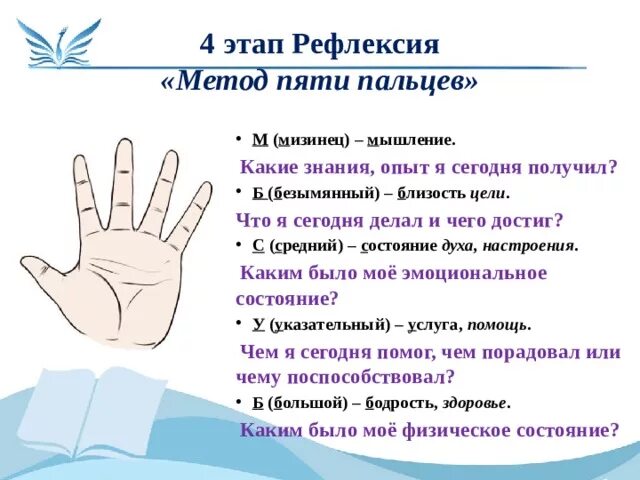 4 этап Рефлексия
«Метод пяти пальцев»

• М (мизинец) – мышление.

Какие знания, опыт я сегодня получил?

• Б (безымянный) – близость цели.

Что я сегодня делал и чего достиг?

• С (средний) – состояние духа, настроения.

Каким было моё эмоциональное состояние?

• У (указательный) – услуга, помощь.

Чем я сегодня помог, чем порадовал или чему поспособствовал?

• Б (большой) – бодрость, здоровье.

Каким было моё физическое состояние?